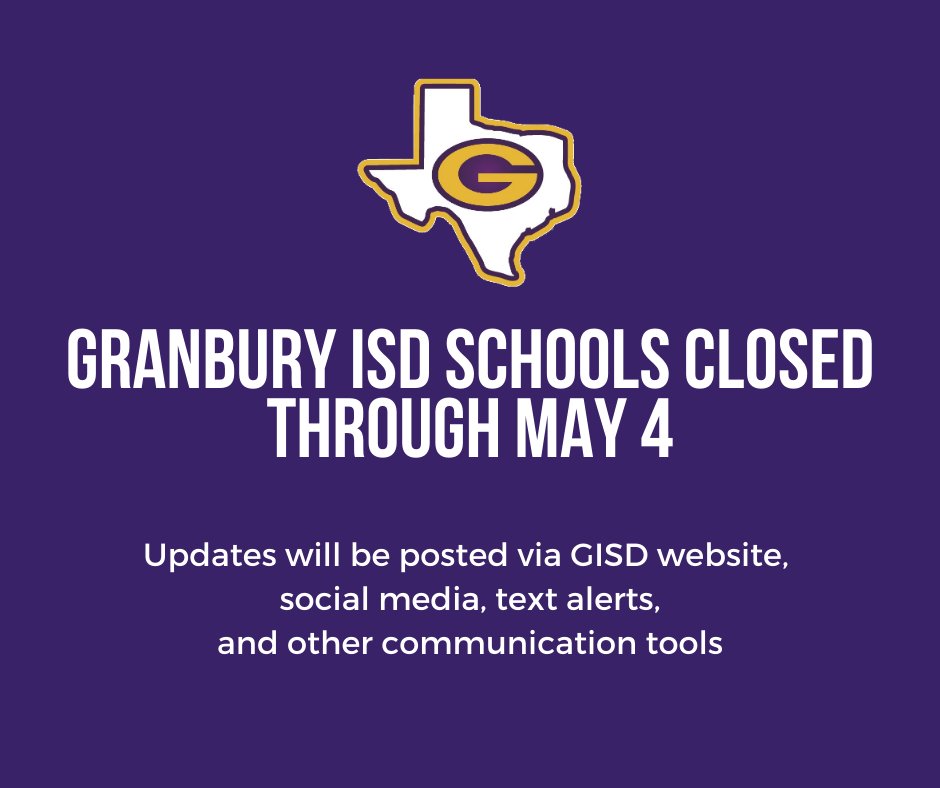 G

GRANBURY ISD SCHOOLS CLOSED THROUGH MAY 4

Updates will be posted via GISD website, social media, text alerts, and other communication tools